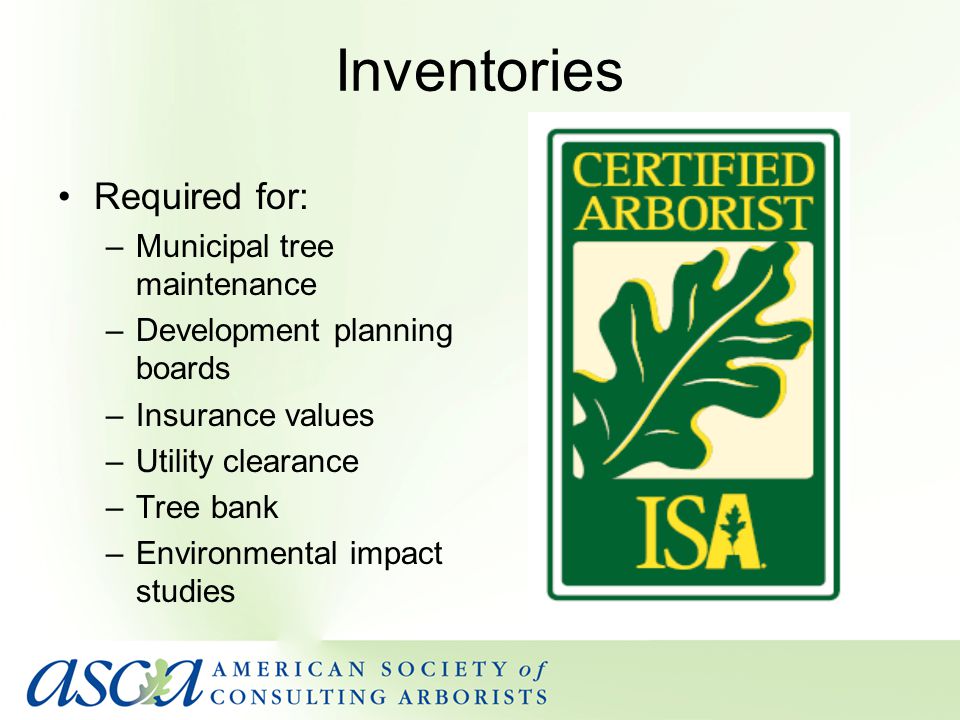 Inventories

• Required for:
  – Municipal tree maintenance
  – Development planning boards
  – Insurance values
  – Utility clearance
  – Tree bank
  – Environmental impact studies

CERTIFIED ARBORIST

ISA

asca AMERICAN SOCIETY of CONSULTING ARBORISTS